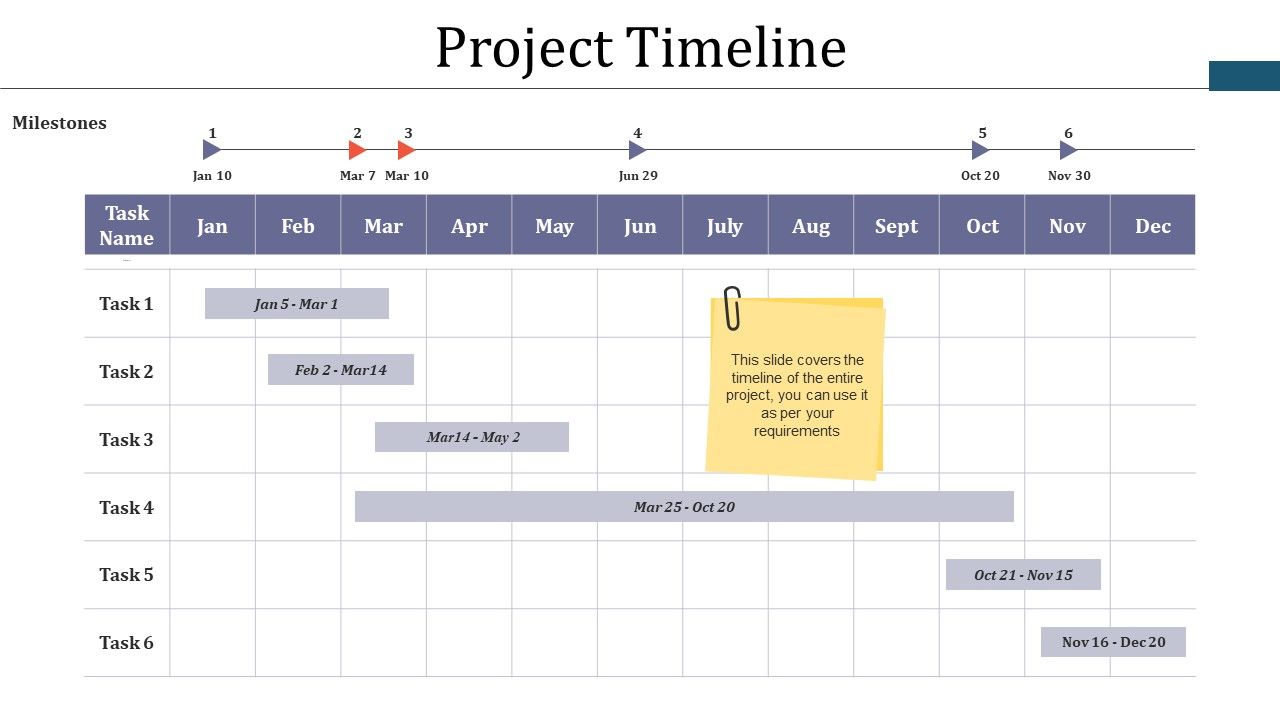 Project Timeline

Milestones

1 Jan 10
2 Mar 7
3 Mar 10
4 Jun 29
5 Oct 20
6 Nov 30

| Task Name | Jan | Feb | Mar | Apr | May | Jun | July | Aug | Sept | Oct | Nov | Dec |
|---|---|---|---|---|---|---|---|---|---|---|---|---|
| Task 1 | Jan 5 - Mar 1 | | | | | | | | | | | |
| Task 2 | | Feb 2 - Mar14 | | | | | | | | | | |
| Task 3 | | | Mar14 - May 2 | | | | | | | | | |
| Task 4 | | | Mar 25 - Oct 20 | | | | | | | | | |
| Task 5 | | | | | | | | | | Oct 21 - Nov 15 | | |
| Task 6 | | | | | | | | | | | Nov 16 - Dec 20 | |

This slide covers the timeline of the entire project, you can use it as per your requirements